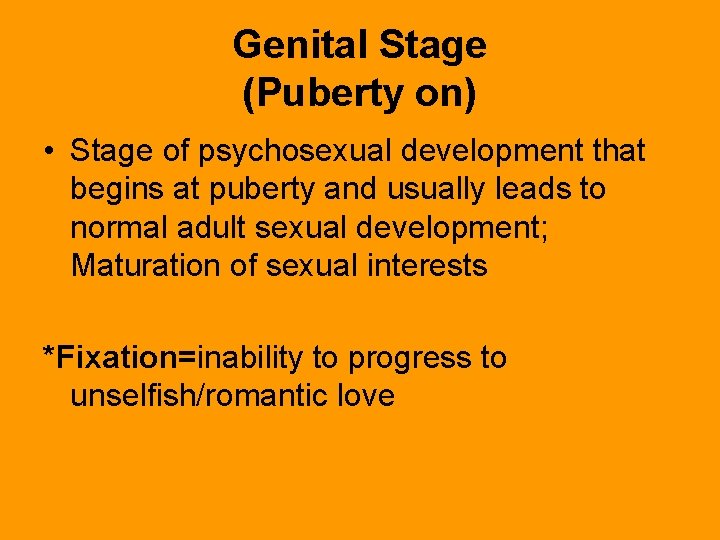 Genital Stage
(Puberty on)

• Stage of psychosexual development that begins at puberty and usually leads to normal adult sexual development; Maturation of sexual interests

*Fixation=inability to progress to unselfish/romantic love